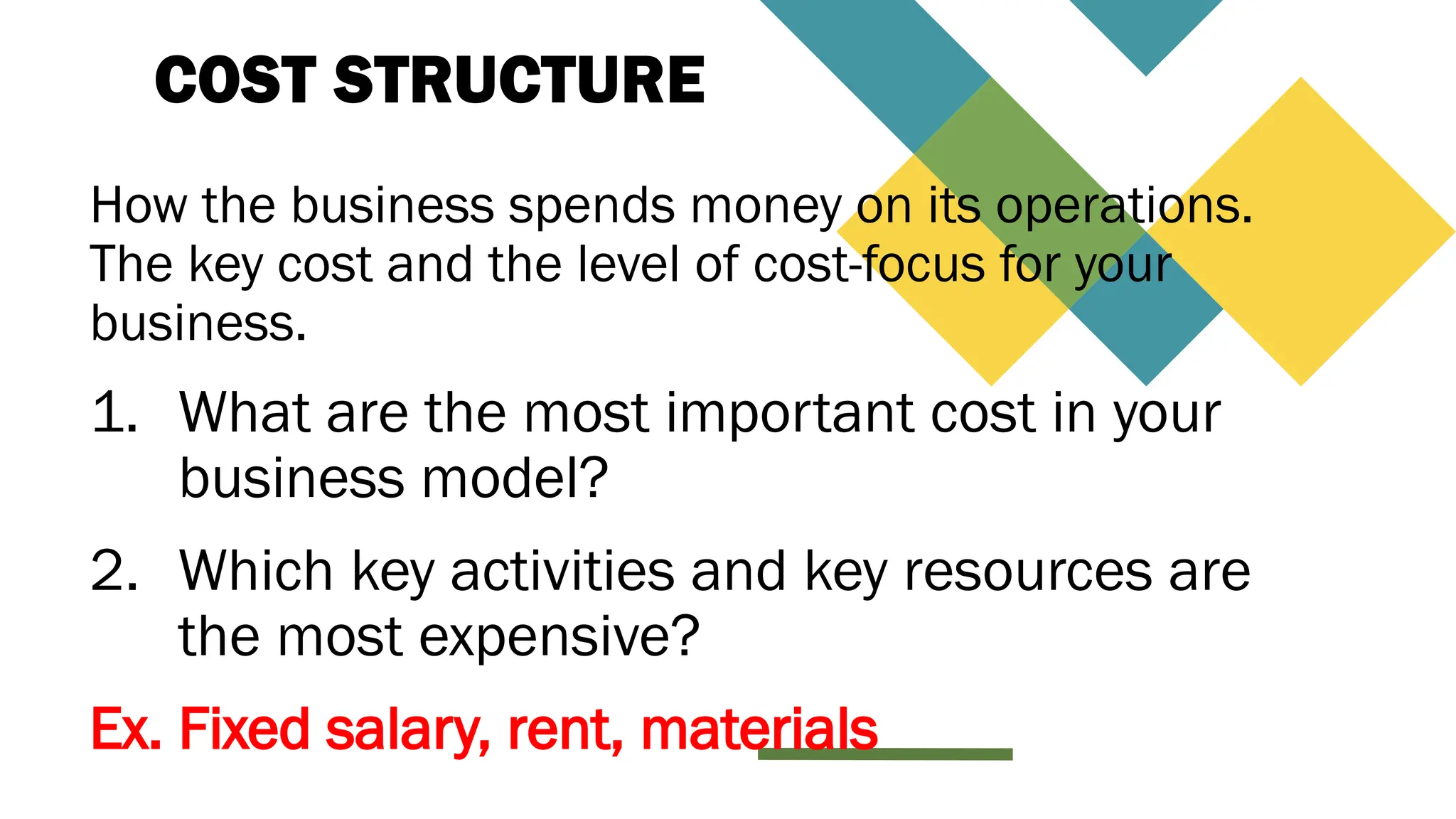 COST STRUCTURE

How the business spends money on its operations. The key cost and the level of cost-focus for your business.

1. What are the most important cost in your business model?

2. Which key activities and key resources are the most expensive?

Ex. Fixed salary, rent, materials